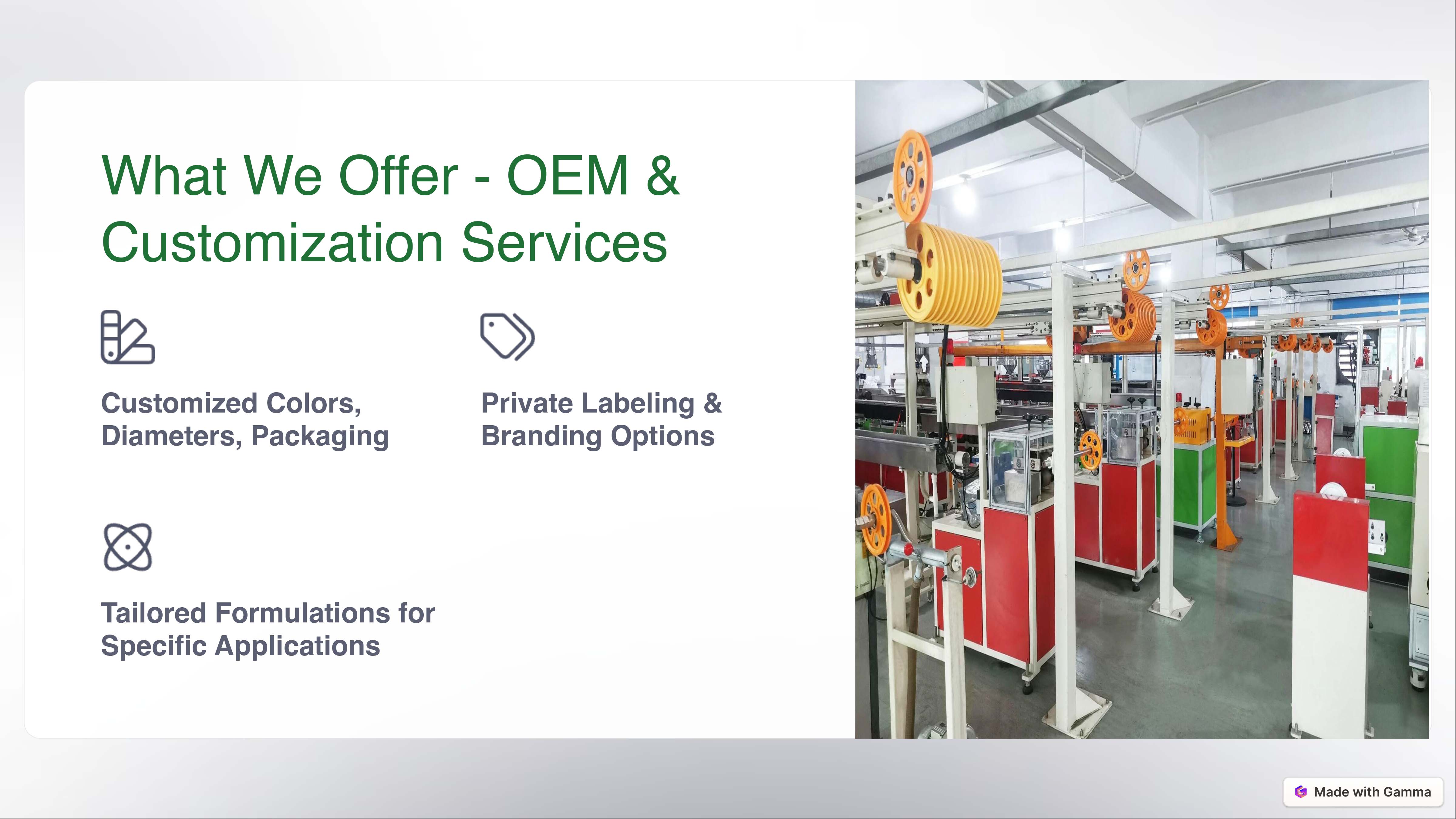 What We Offer - OEM & Customization Services

Customized Colors, Diameters, Packaging

Private Labeling & Branding Options

Tailored Formulations for Specific Applications

Made with Gamma